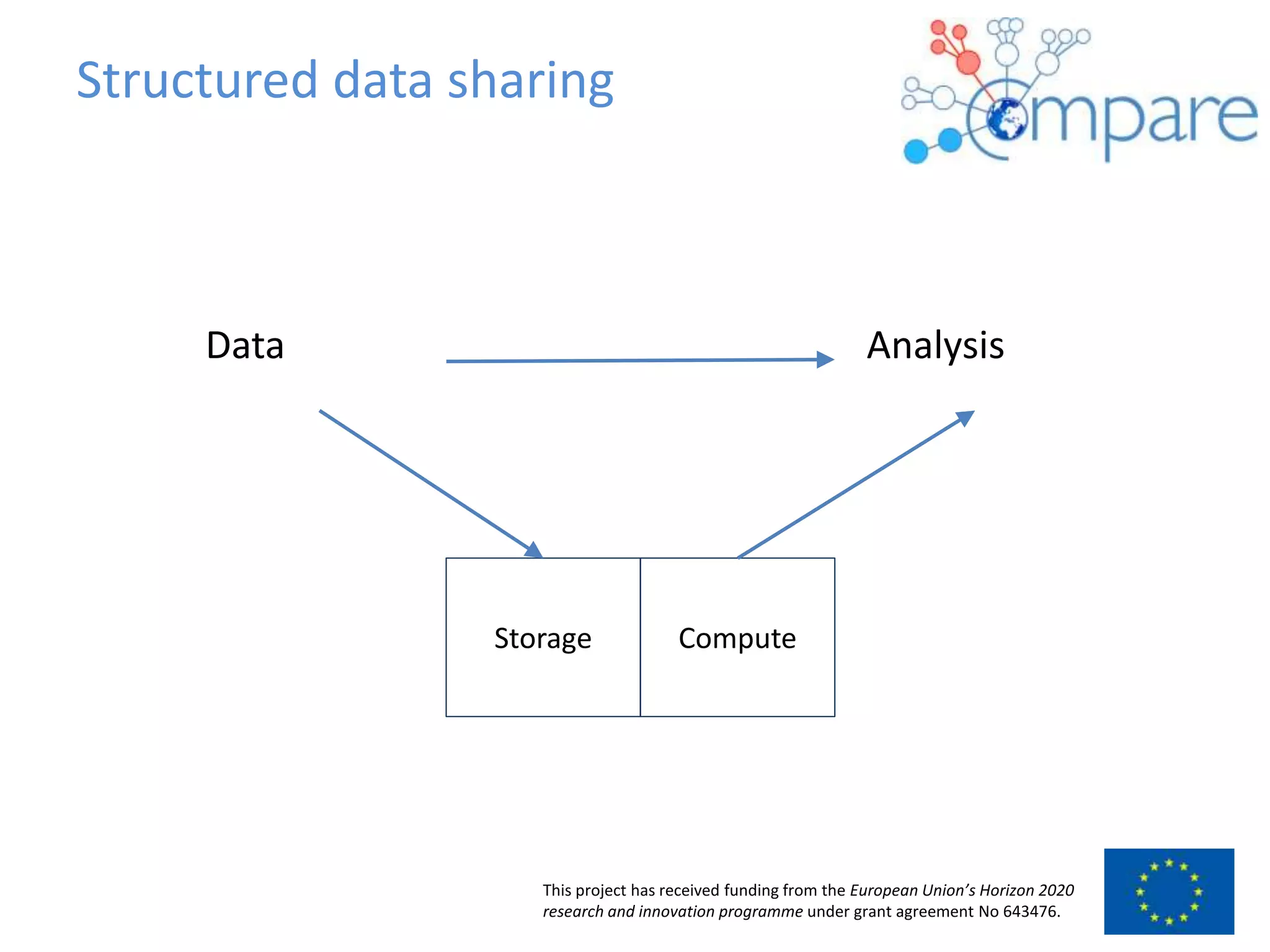 Structured data sharing

Compare

Data

Analysis

Storage

Compute

This project has received funding from the European Union's Horizon 2020 research and innovation programme under grant agreement No 643476.